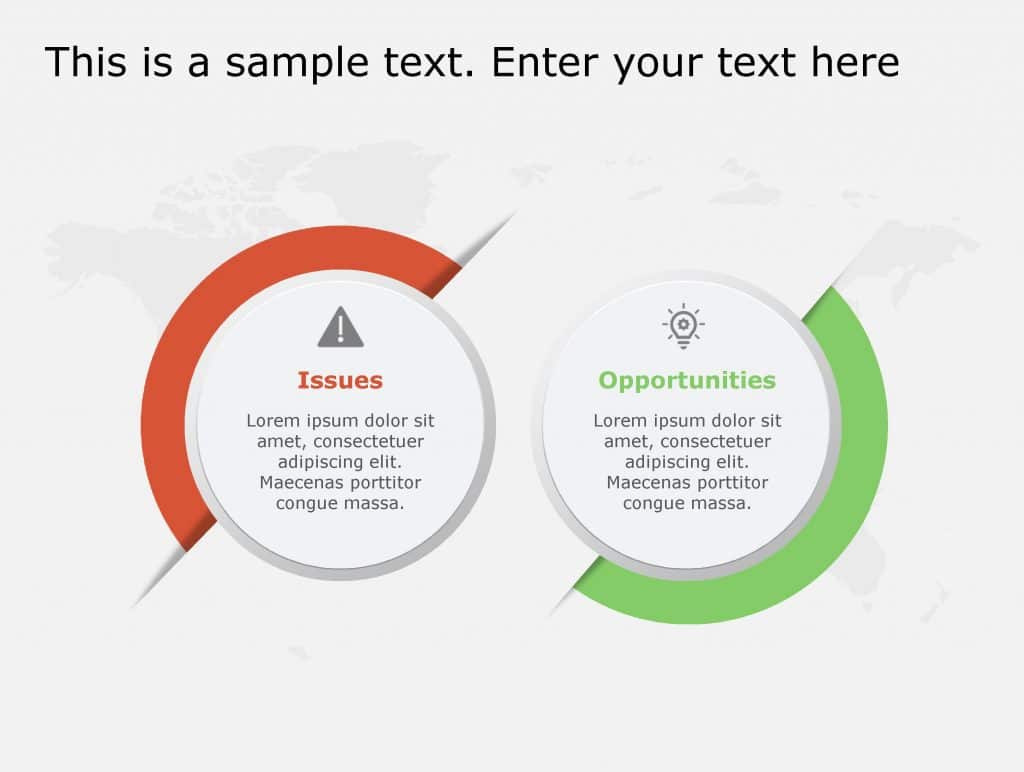 This is a sample text. Enter your text here

Issues

Lorem ipsum dolor sit amet, consectetuer adipiscing elit. Maecenas porttitor congue massa.

Opportunities

Lorem ipsum dolor sit amet, consectetuer adipiscing elit. Maecenas porttitor congue massa.